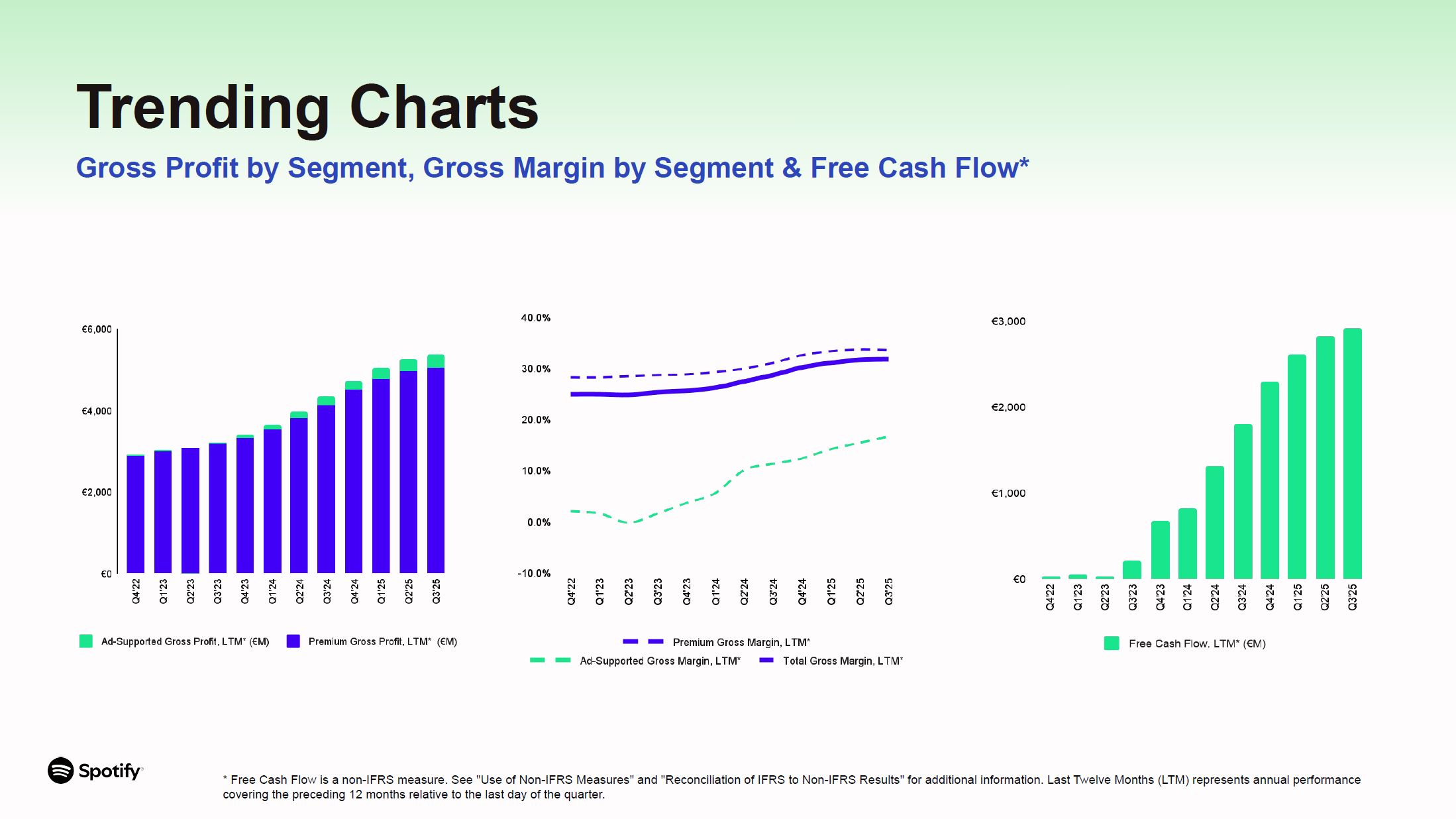 Trending Charts

Gross Profit by Segment, Gross Margin by Segment & Free Cash Flow*

€6,000
€4,000
€2,000
€0
Q4'22 Q1'23 Q2'23 Q3'23 Q4'23 Q1'24 Q2'24 Q3'24 Q4'24 Q1'25 Q2'25 Q3'25

Ad-Supported Gross Profit, LTM* (€M) Premium Gross Profit, LTM* (€M)

40.0%
30.0%
20.0%
10.0%
0.0%
-10.0%
Q4'22 Q1'23 Q2'23 Q3'23 Q4'23 Q1'24 Q2'24 Q3'24 Q4'24 Q1'25 Q2'25 Q3'25

Premium Gross Margin, LTM*
Ad-Supported Gross Margin, LTM* Total Gross Margin, LTM*

€3,000
€2,000
€1,000
€0
Q4'22 Q1'23 Q2'23 Q3'23 Q4'23 Q1'24 Q2'24 Q3'24 Q4'24 Q1'25 Q2'25 Q3'25

Free Cash Flow, LTM* (€M)

Spotify

* Free Cash Flow is a non-IFRS measure. See "Use of Non-IFRS Measures" and "Reconciliation of IFRS to Non-IFRS Results" for additional information. Last Twelve Months (LTM) represents annual performance covering the preceding 12 months relative to the last day of the quarter.